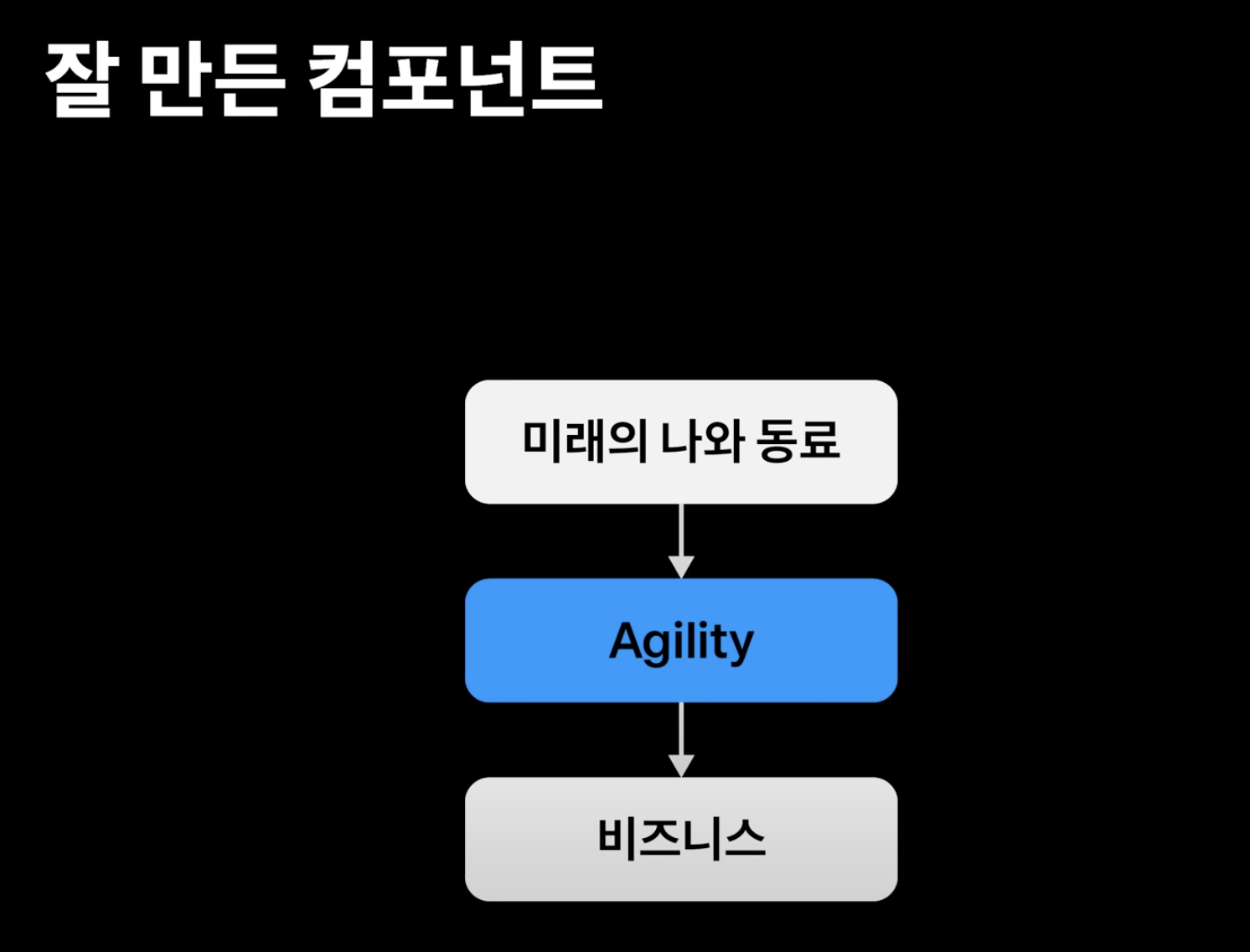 잘 만든 컴포넌트

미래의 나와 동료

Agility

비즈니스